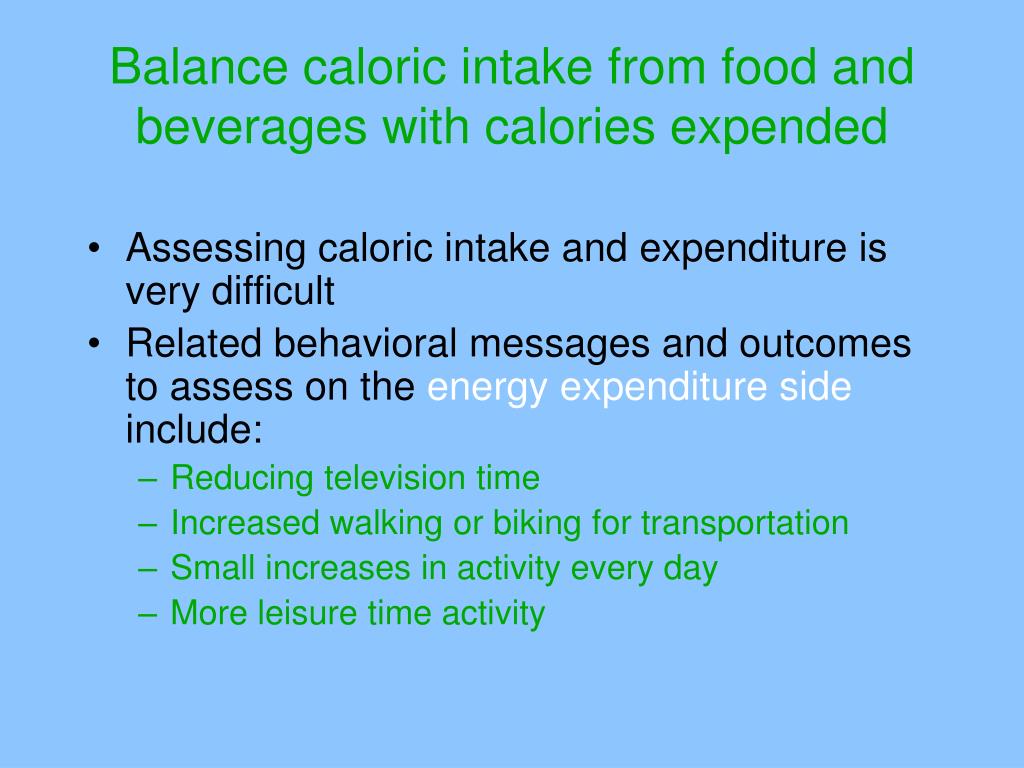 Balance caloric intake from food and beverages with calories expended

• Assessing caloric intake and expenditure is very difficult
• Related behavioral messages and outcomes to assess on the energy expenditure side include:
– Reducing television time
– Increased walking or biking for transportation
– Small increases in activity every day
– More leisure time activity